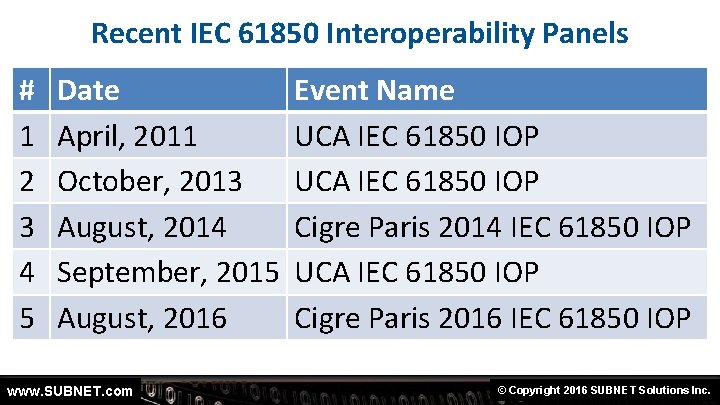 Recent IEC 61850 Interoperability Panels

| # | Date | Event Name |
|---|---|---|
| 1 | April, 2011 | UCA IEC 61850 IOP |
| 2 | October, 2013 | UCA IEC 61850 IOP |
| 3 | August, 2014 | Cigre Paris 2014 IEC 61850 IOP |
| 4 | September, 2015 | UCA IEC 61850 IOP |
| 5 | August, 2016 | Cigre Paris 2016 IEC 61850 IOP |

www.SUBNET.com

© Copyright 2016 SUBNET Solutions Inc.